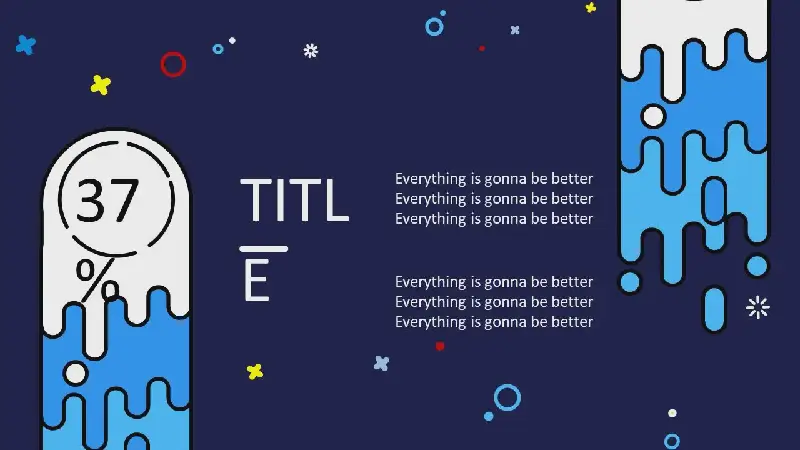 37
%

TITL
E

Everything is gonna be better
Everything is gonna be better
Everything is gonna be better

Everything is gonna be better
Everything is gonna be better
Everything is gonna be better